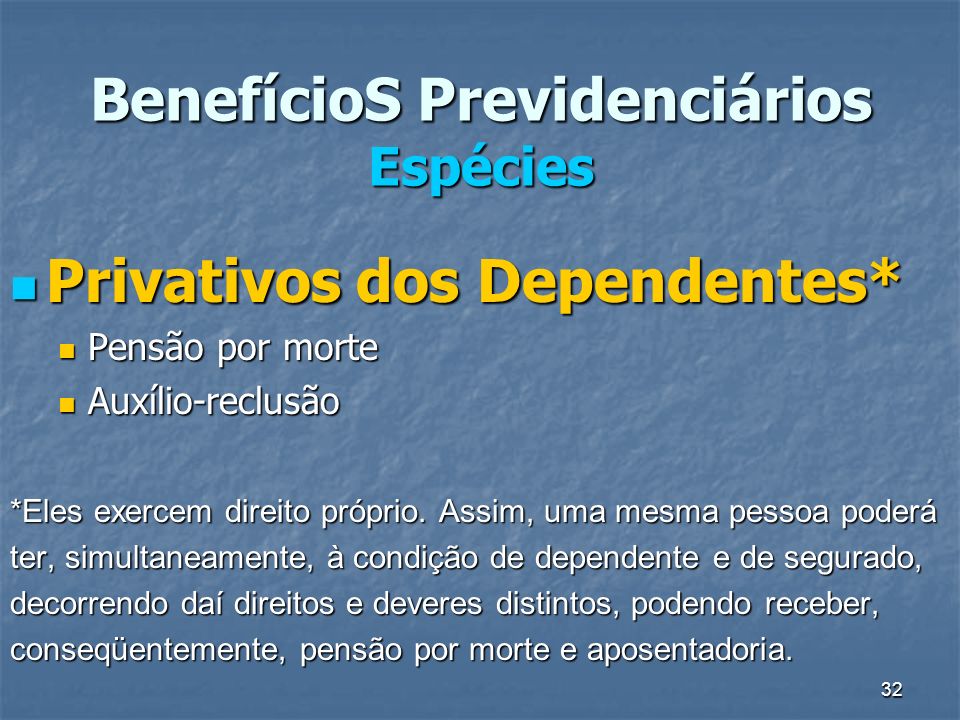 BenefícioS Previdenciários
Espécies

Privativos dos Dependentes*

Pensão por morte

Auxílio-reclusão

*Eles exercem direito próprio. Assim, uma mesma pessoa poderá ter, simultaneamente, à condição de dependente e de segurado, decorrendo daí direitos e deveres distintos, podendo receber, conseqüentemente, pensão por morte e aposentadoria.

32